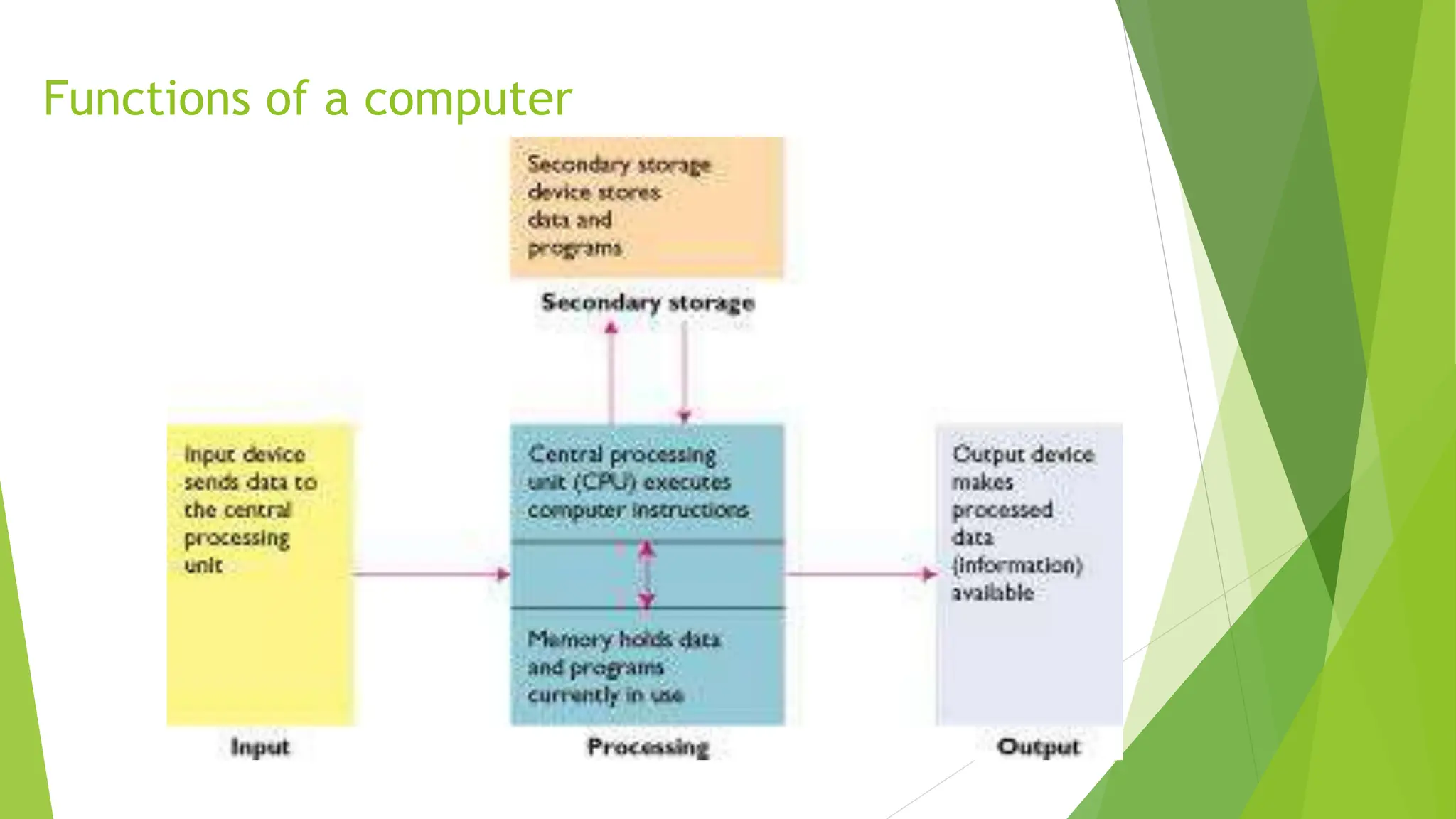 Functions of a computer

Secondary storage device stores data and programs

Secondary storage

Input device sends data to the central processing unit

Central processing unit (CPU) executes computer instructions

Memory holds data and programs currently in use

Output device makes processed data (information) available

Input

Processing

Output